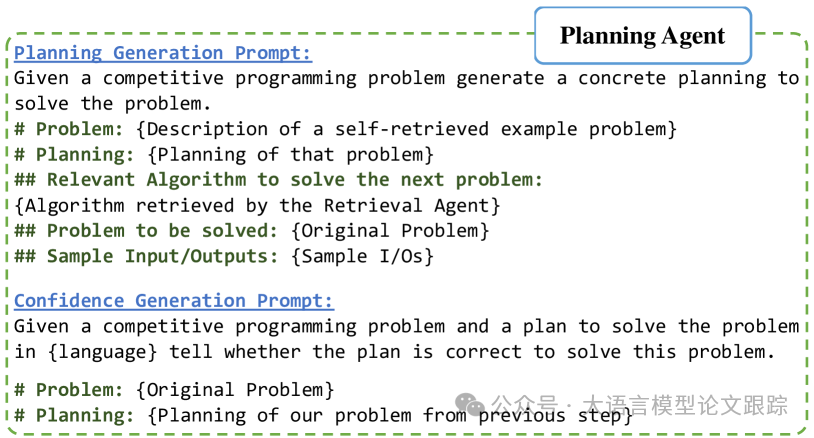 Planning Agent

Planning Generation Prompt:
Given a competitive programming problem generate a concrete planning to solve the problem.
# Problem: {Description of a self-retrieved example problem}
# Planning: {Planning of that problem}
## Relevant Algorithm to solve the next problem:
{Algorithm retrieved by the Retrieval Agent}
## Problem to be solved: {Original Problem}
## Sample Input/Outputs: {Sample I/Os}

Confidence Generation Prompt:
Given a competitive programming problem and a plan to solve the problem in {language} tell whether the plan is correct to solve this problem.

# Problem: {Original Problem}
# Planning: {Planning of our problem from previous step}

公众号 · 大语言模型论文跟踪